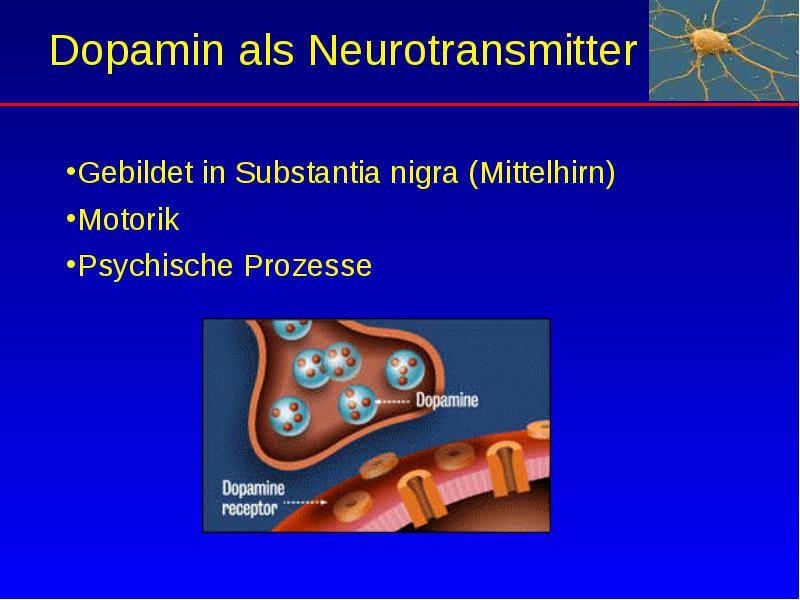 Dopamin als Neurotransmitter

•Gebildet in Substantia nigra (Mittelhirn)
•Motorik
•Psychische Prozesse

Dopamine

Dopamine receptor